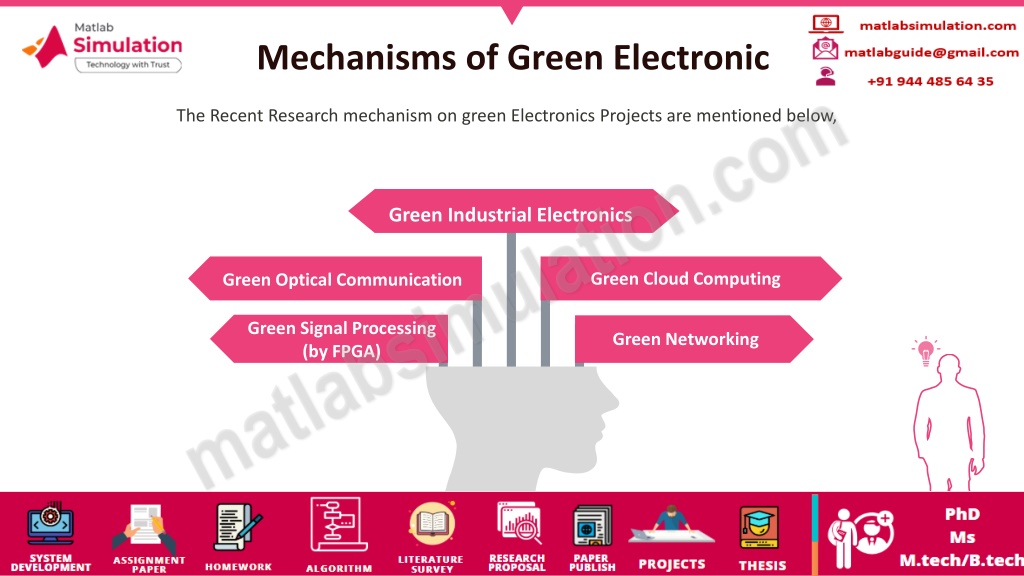 Matlab Simulation
Technology with Trust

Mechanisms of Green Electronic

matlabsimulation.com
matlabguide@gmail.com
+91 944 485 64 35

The Recent Research mechanism on green Electronics Projects are mentioned below,

Green Industrial Electronics

Green Optical Communication

Green Cloud Computing

Green Signal Processing (by FPGA)

Green Networking

matlabsimulation.com

SYSTEM DEVELOPMENT
ASSIGNMENT PAPER
HOMEWORK
ALGORITHM
LITERATURE SURVEY
RESEARCH PROPOSAL
PAPER PUBLISH
PROJECTS
THESIS
PhD
Ms
M.tech/B.tech